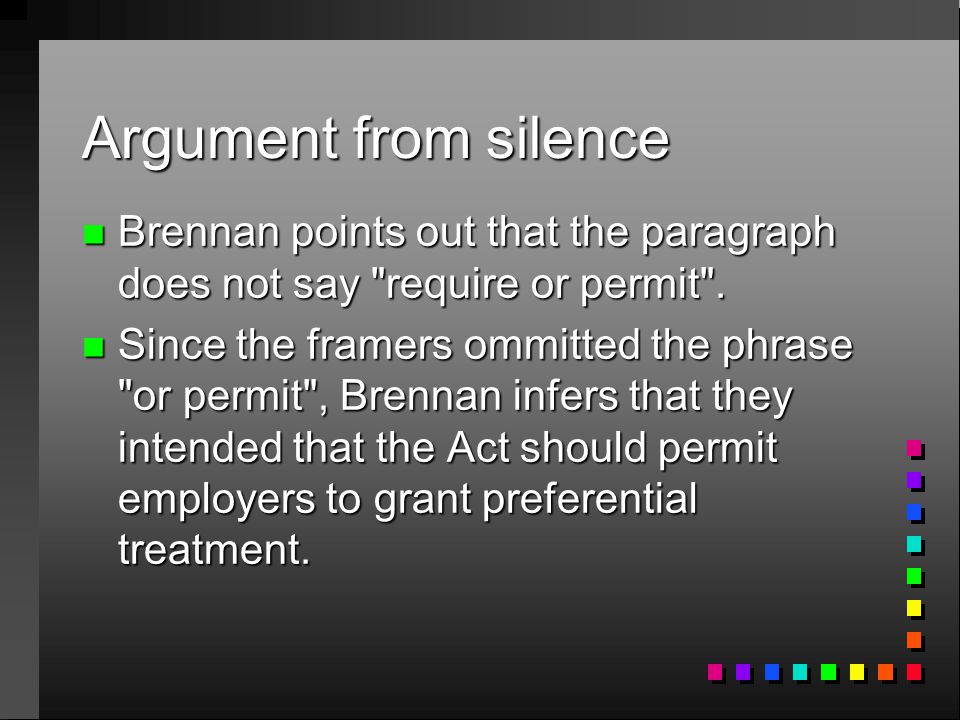 Argument from silence

Brennan points out that the paragraph does not say "require or permit".

Since the framers ommitted the phrase "or permit", Brennan infers that they intended that the Act should permit employers to grant preferential treatment.